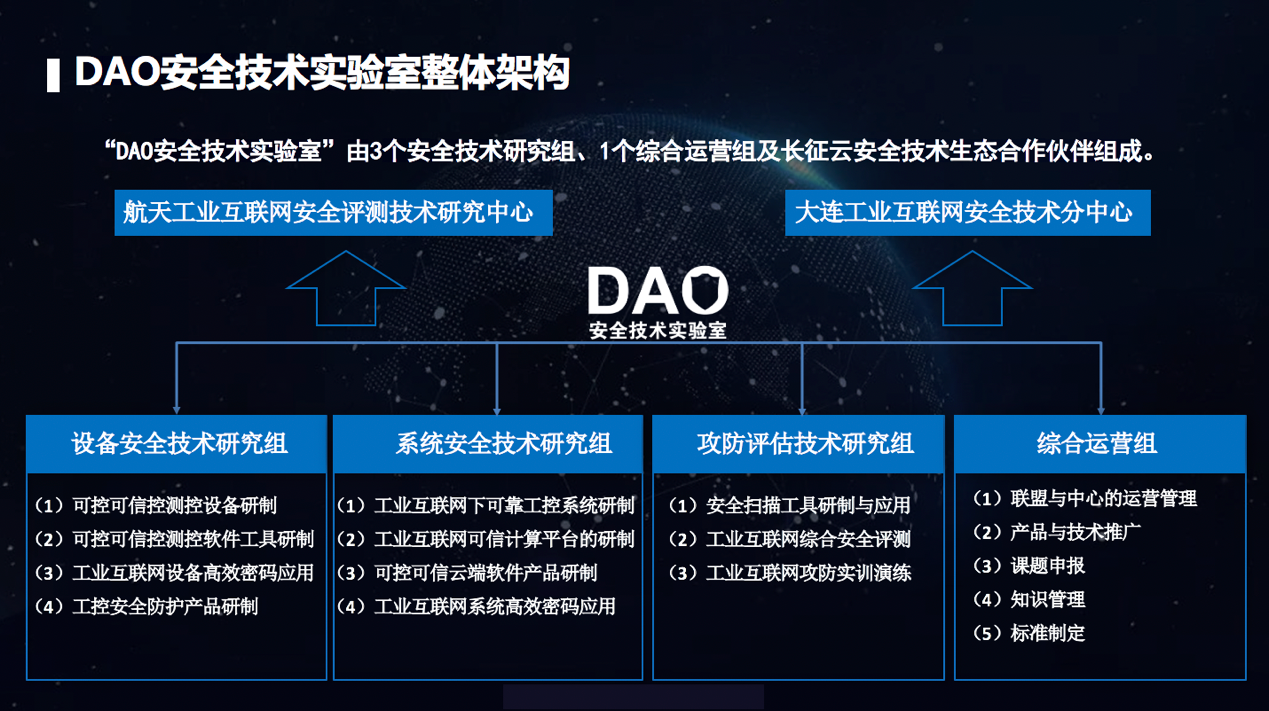 DAO安全技术实验室整体架构

“DAO安全技术实验室”由3个安全技术研究组、1个综合运营组及长征云安全技术生态合作伙伴组成。

航天工业互联网安全评测技术研究中心

大连工业互联网安全技术分中心

DAO
安全技术实验室

设备安全技术研究组

（1）可控可信控测控设备研制
（2）可控可信控测控软件工具研制
（3）工业互联网设备高效密码应用
（4）工控安全防护产品研制

系统安全技术研究组

（1）工业互联网下可靠工控系统研制
（2）工业互联网可信计算平台的研制
（3）可控可信云端软件产品研制
（4）工业互联网系统高效密码应用

攻防评估技术研究组

（1）安全扫描工具研制与应用
（2）工业互联网综合安全评测
（3）工业互联网攻防实训演练

综合运营组

（1）联盟与中心的运营管理
（2）产品与技术推广
（3）课题申报
（4）知识管理
（5）标准制定